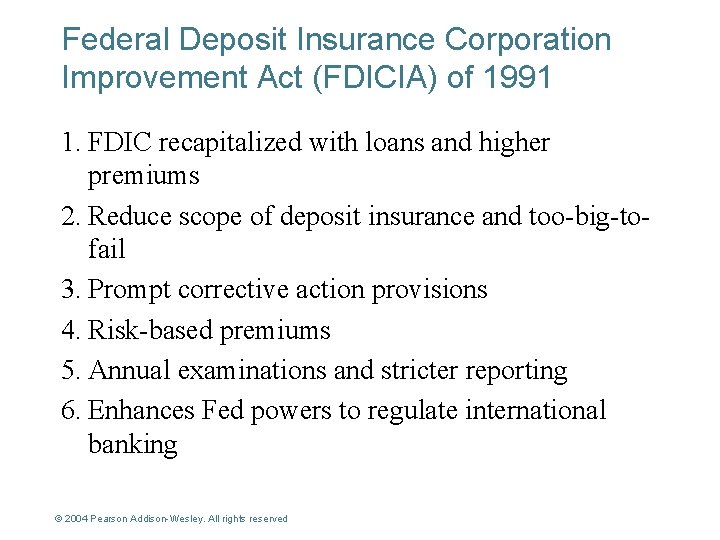 Federal Deposit Insurance Corporation Improvement Act (FDICIA) of 1991

1. FDIC recapitalized with loans and higher premiums
2. Reduce scope of deposit insurance and too-big-to-fail
3. Prompt corrective action provisions
4. Risk-based premiums
5. Annual examinations and stricter reporting
6. Enhances Fed powers to regulate international banking

© 2004 Pearson Addison-Wesley. All rights reserved